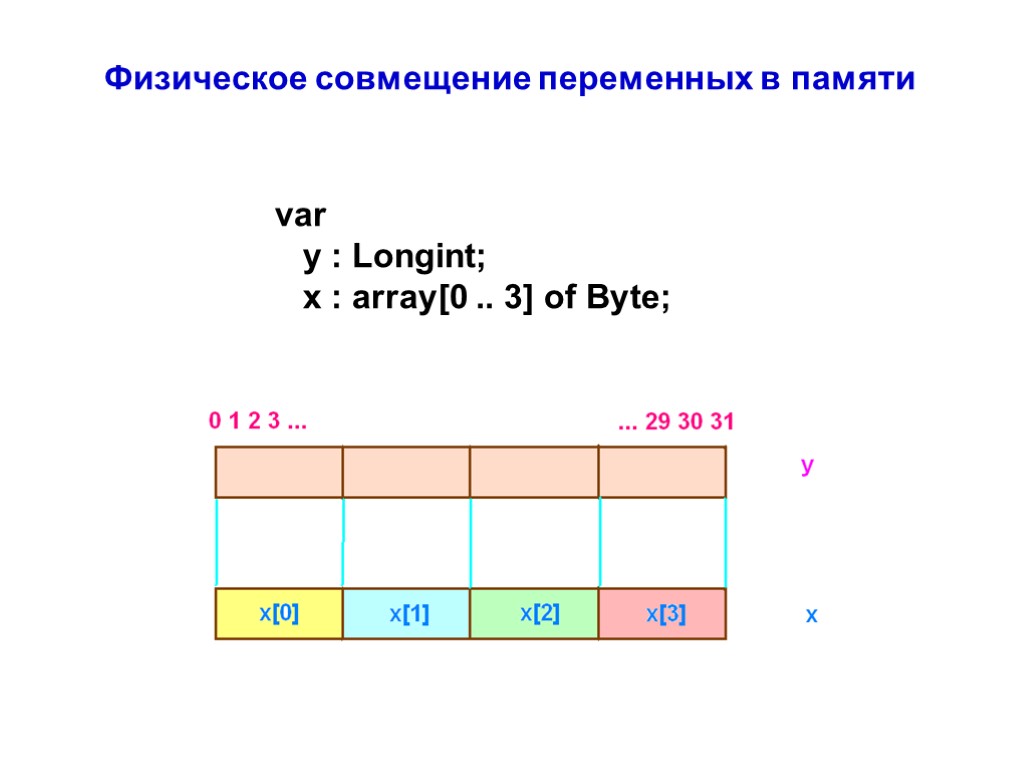 Физическое совмещение переменных в памяти

var
y : Longint;
x : array[0 .. 3] of Byte;

0 1 2 3 ...

... 29 30 31

y

x[0]

x[1]

x[2]

x[3]

x